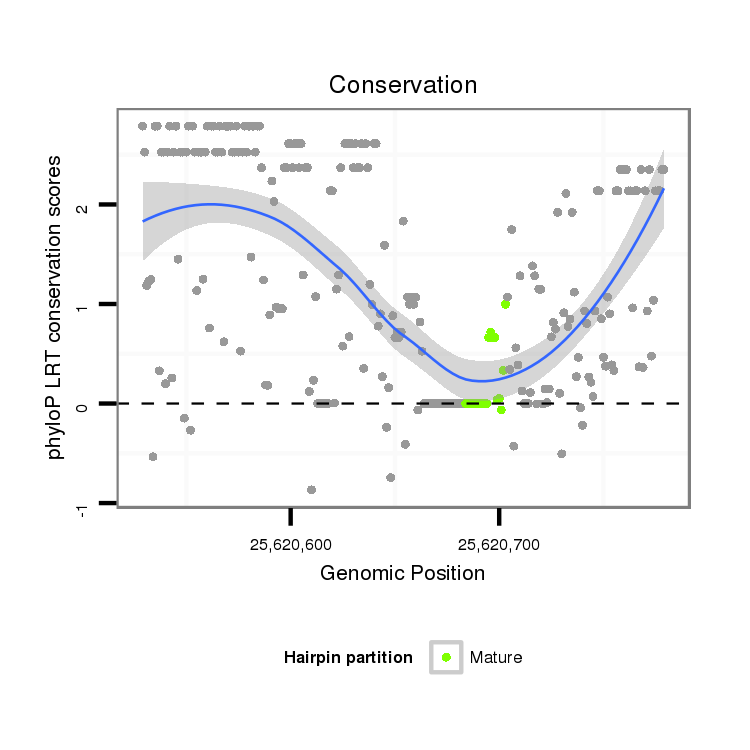 Conservation

phyloP LRT conservation scores

2
1
0
-1

25,620,600
25,620,700

Genomic Position

Hairpin partition
Mature